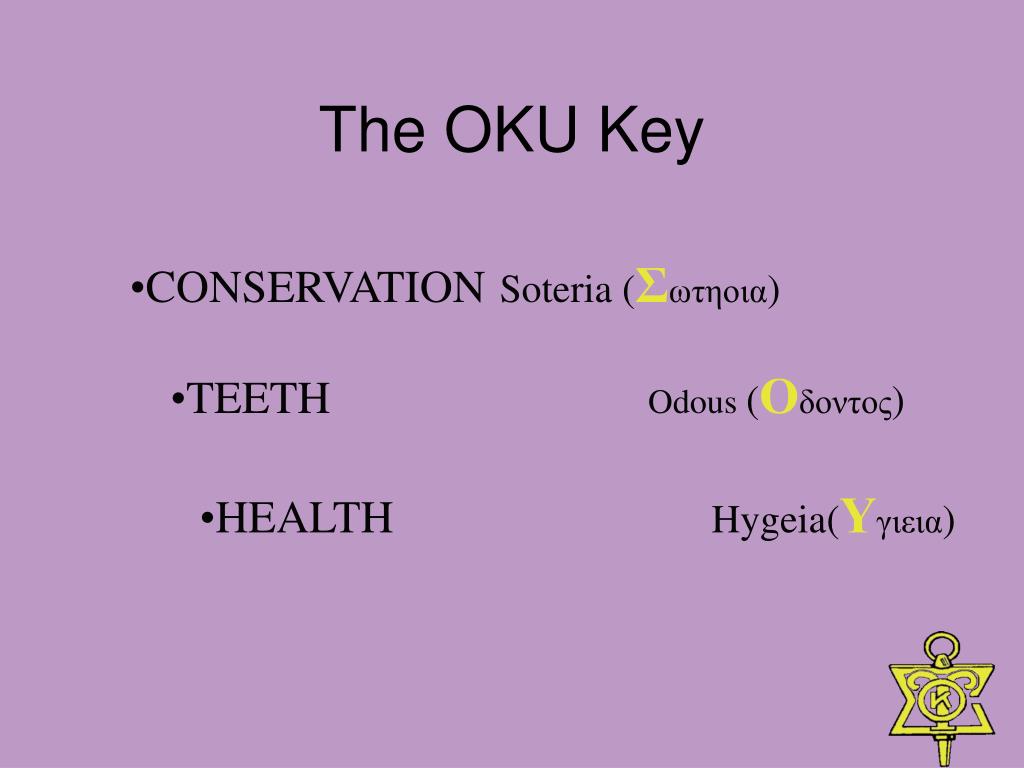 The OKU Key

•CONSERVATION Soteria (Σωτηοια)

•TEETH Odous (Οδοντος)

•HEALTH Hygeia(Υγιεια)